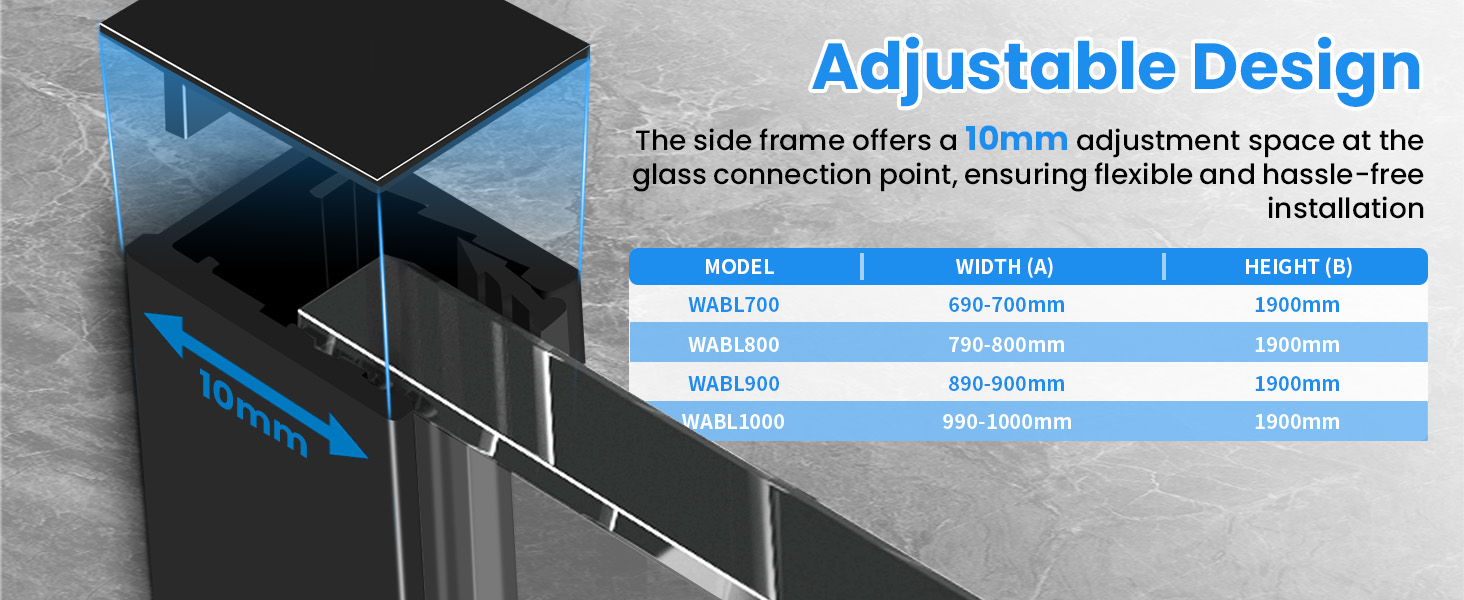 Adjustable Design

The side frame offers a 10mm adjustment space at the glass connection point, ensuring flexible and hassle-free installation

| MODEL | WIDTH (A) | HEIGHT (B) |
|---|---|---|
| WABL700 | 690-700mm | 1900mm |
| WABL800 | 790-800mm | 1900mm |
| WABL900 | 890-900mm | 1900mm |
| WABL1000 | 990-1000mm | 1900mm |

10mm